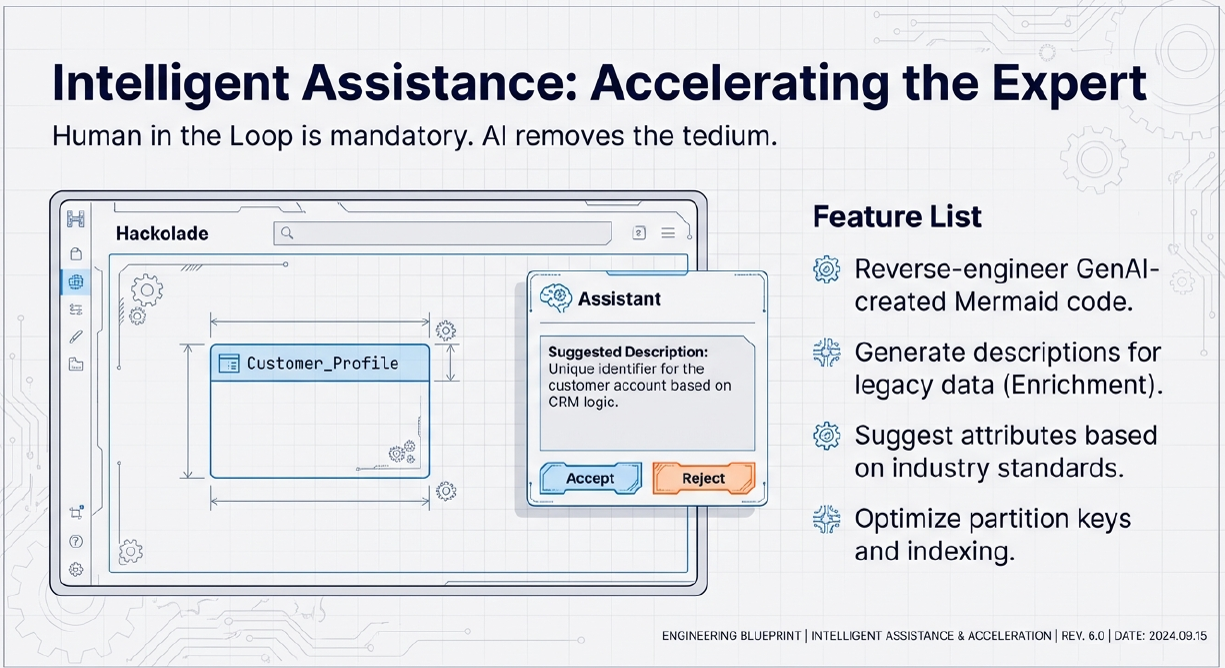 Intelligent Assistance: Accelerating the Expert

Human in the Loop is mandatory. AI removes the tedium.

Hackolade

Customer_Profile

Assistant

Suggested Description:
Unique identifier for the customer account based on CRM logic.

Accept

Reject

Feature List

Reverse-engineer GenAI-created Mermaid code.

Generate descriptions for legacy data (Enrichment).

Suggest attributes based on industry standards.

Optimize partition keys and indexing.

ENGINEERING BLUEPRINT | INTELLIGENT ASSISTANCE & ACCELERATION | REV. 6.0 | DATE: 2024.09.15